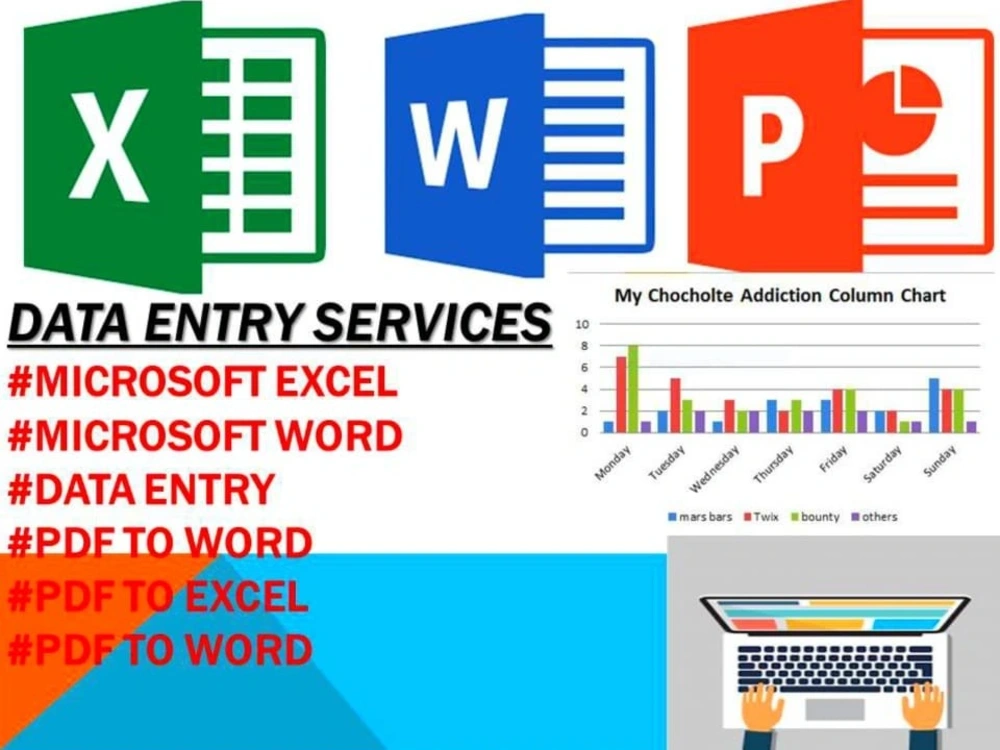 X

W

P

DATA ENTRY SERVICES
#MICROSOFT EXCEL
#MICROSOFT WORD
#DATA ENTRY
#PDF TO WORD
#PDF TO EXCEL
#PDF TO WORD

My Chocholte Addiction Column Chart

10
8
6
4
2
0

Monday
Tuesday
Wednesday
Thursday
Friday
Saturday
Sunday

mars bars
Twix
bounty
others